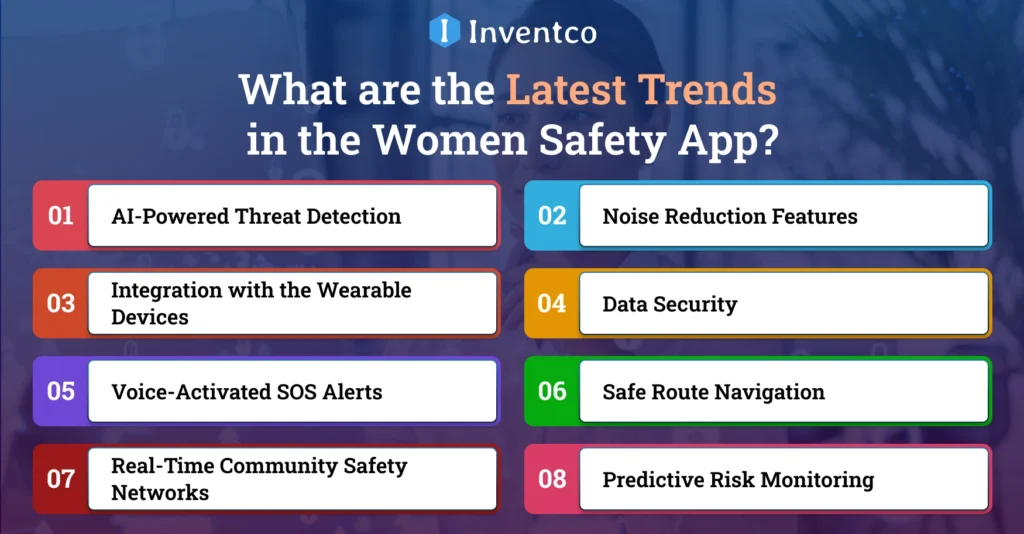 Inventco

What are the Latest Trends in the Women Safety App?

01 AI-Powered Threat Detection

02 Noise Reduction Features

03 Integration with the Wearable Devices

04 Data Security

05 Voice-Activated SOS Alerts

06 Safe Route Navigation

07 Real-Time Community Safety Networks

08 Predictive Risk Monitoring